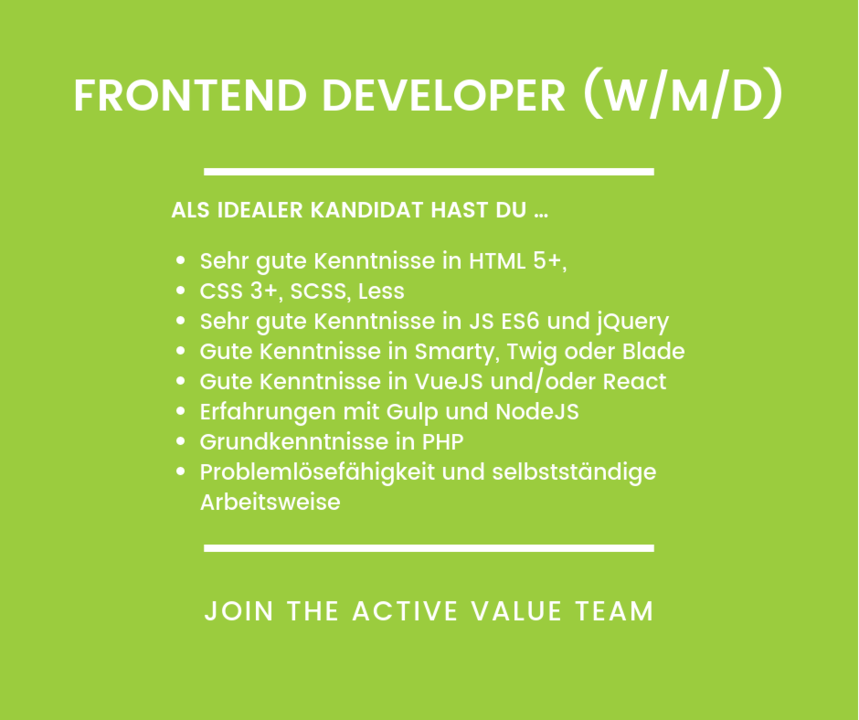 FRONTEND DEVELOPER (W/M/D)

ALS IDEALER KANDIDAT HAST DU ...

- Sehr gute Kenntnisse in HTML 5+,
- CSS 3+, SCSS, Less
- Sehr gute Kenntnisse in JS ES6 und jQuery
- Gute Kenntnisse in Smarty, Twig oder Blade
- Gute Kenntnisse in VueJS und/oder React
- Erfahrungen mit Gulp und NodeJS
- Grundkenntnisse in PHP
- Problemlösefähigkeit und selbstständige Arbeitsweise

JOIN THE ACTIVE VALUE TEAM